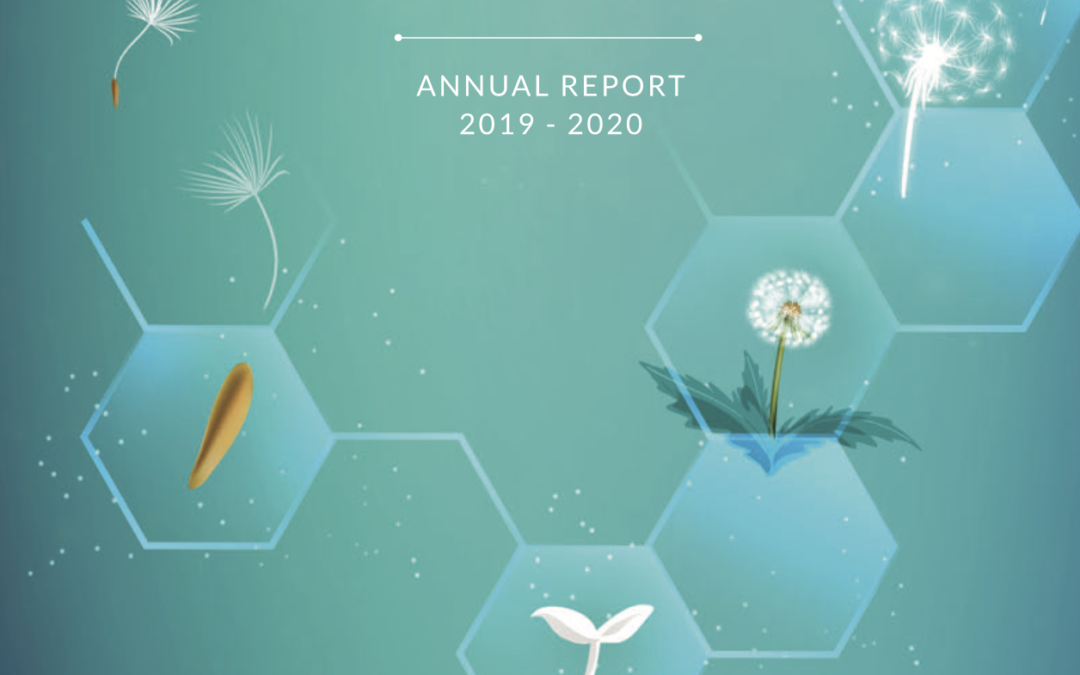 ANNUAL REPORT
2019 - 2020